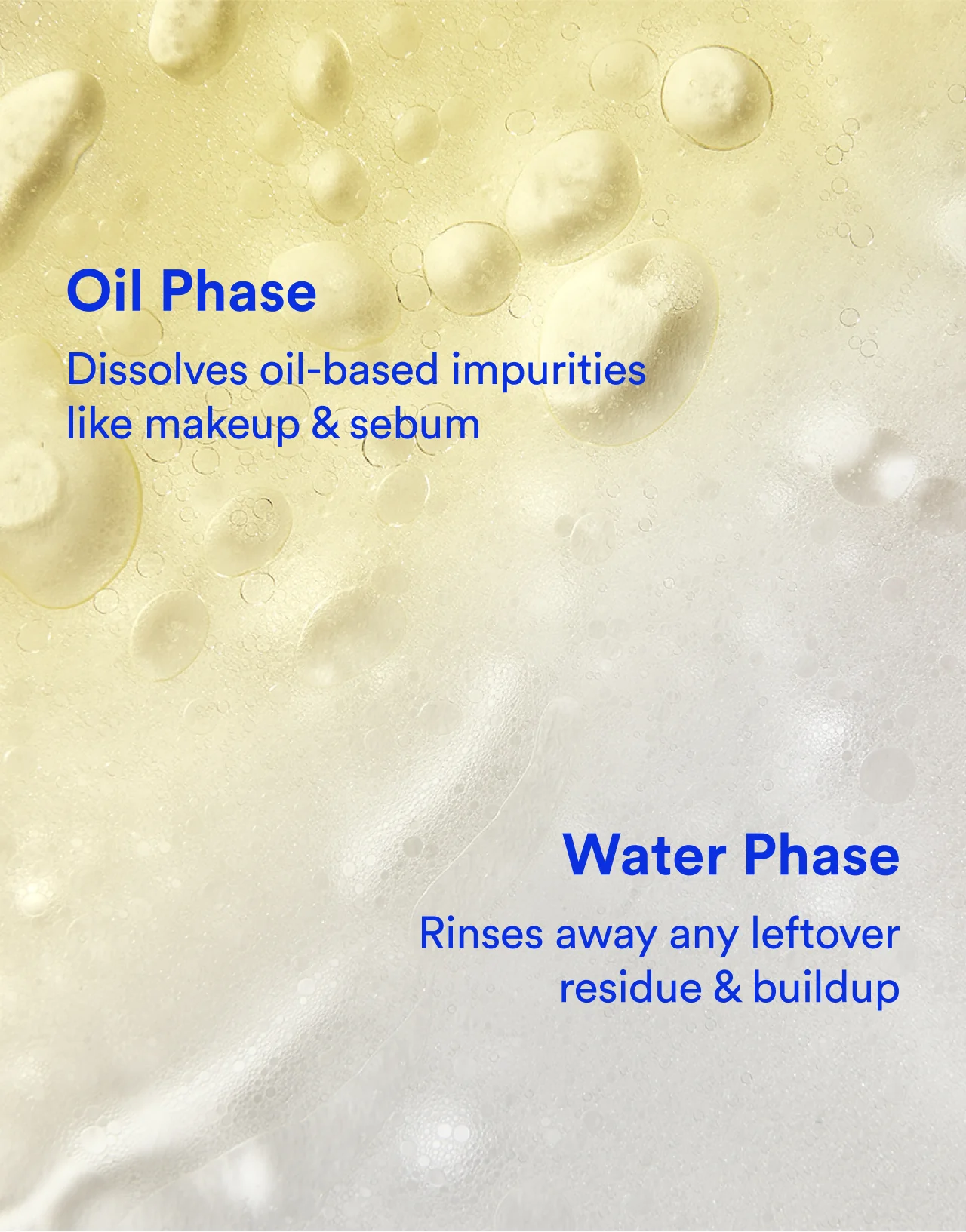 Oil Phase

Dissolves oil-based impurities like makeup & sebum

Water Phase

Rinses away any leftover residue & buildup